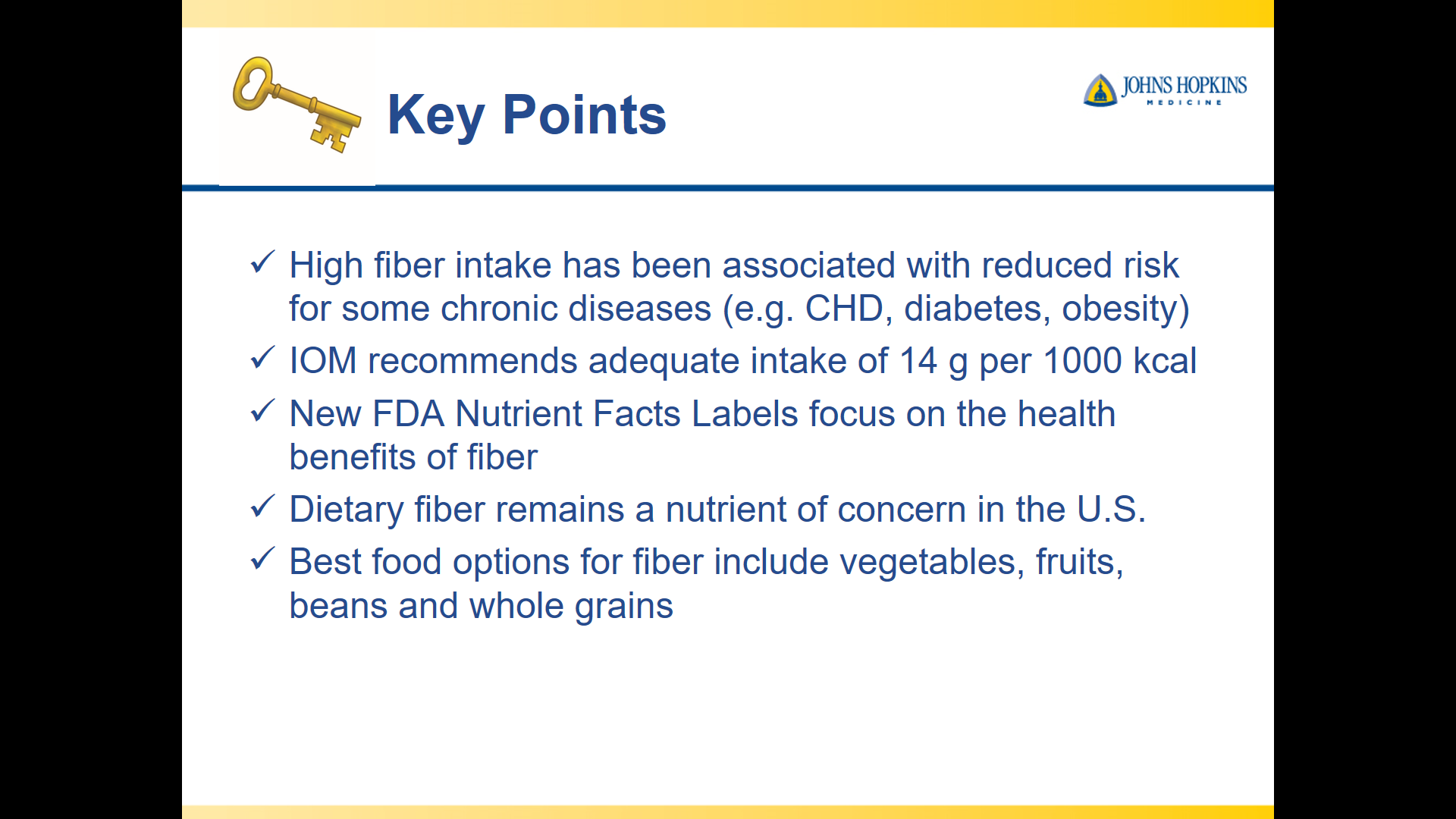 Key Points

JOHNS HOPKINS
MEDICINE

✓ High fiber intake has been associated with reduced risk for some chronic diseases (e.g. CHD, diabetes, obesity)

✓ IOM recommends adequate intake of 14 g per 1000 kcal

✓ New FDA Nutrient Facts Labels focus on the health benefits of fiber

✓ Dietary fiber remains a nutrient of concern in the U.S.

✓ Best food options for fiber include vegetables, fruits, beans and whole grains